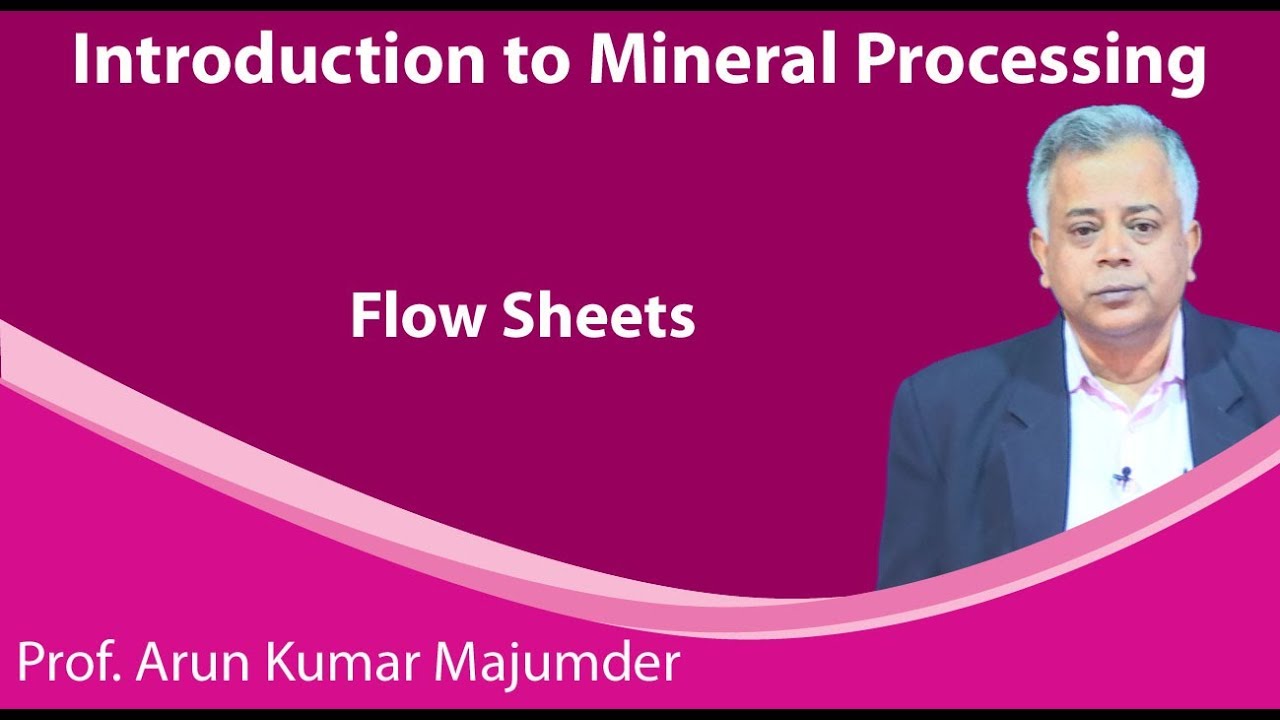 Introduction to Mineral Processing

Flow Sheets

Prof. Arun Kumar Majumder